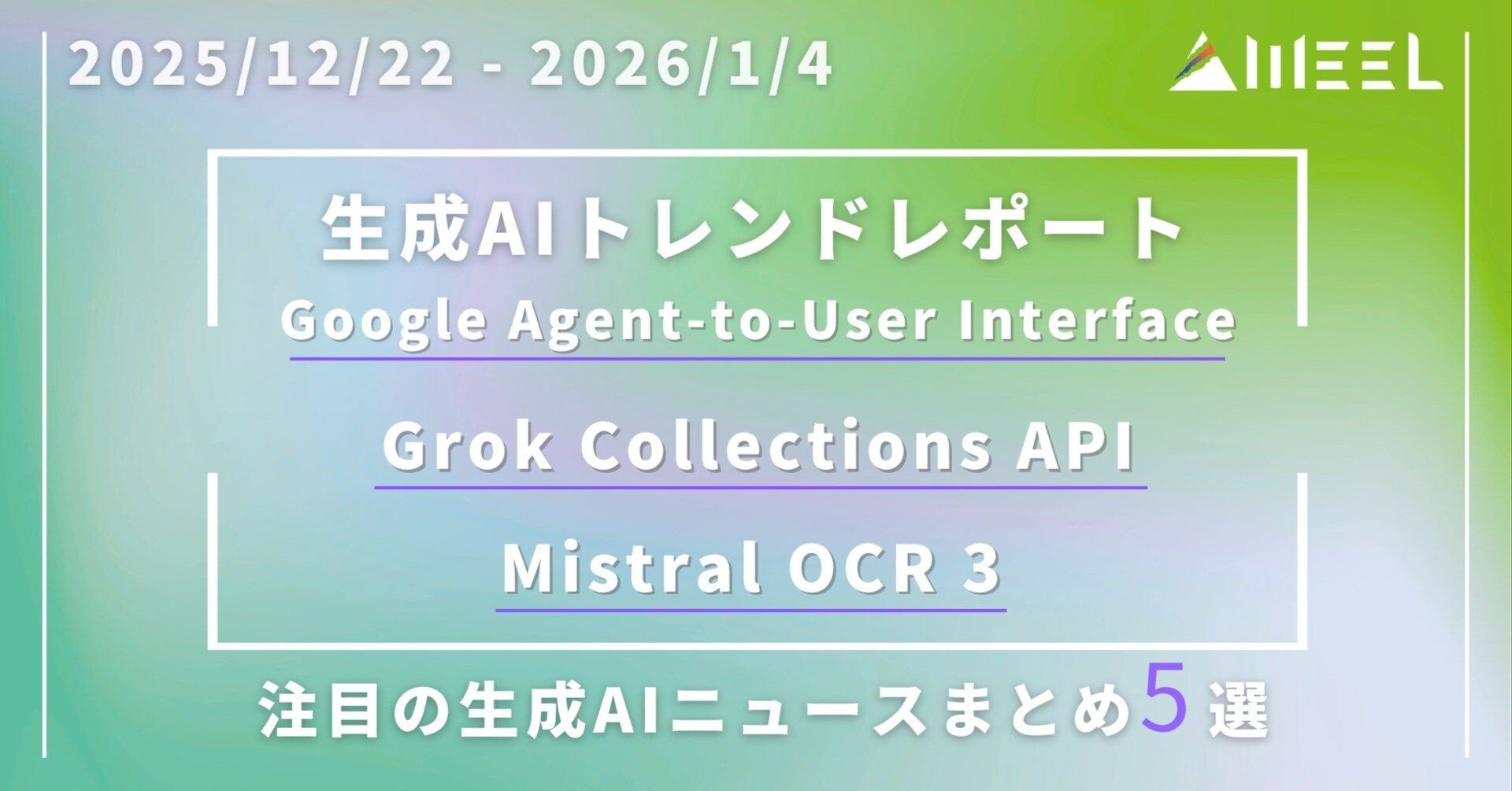 2025/12/22 - 2026/1/4

AMEEL

生成AIトレンドレポート

Google Agent-to-User Interface

Grok Collections API

Mistral OCR 3

注目の生成AIニュースまとめ5選